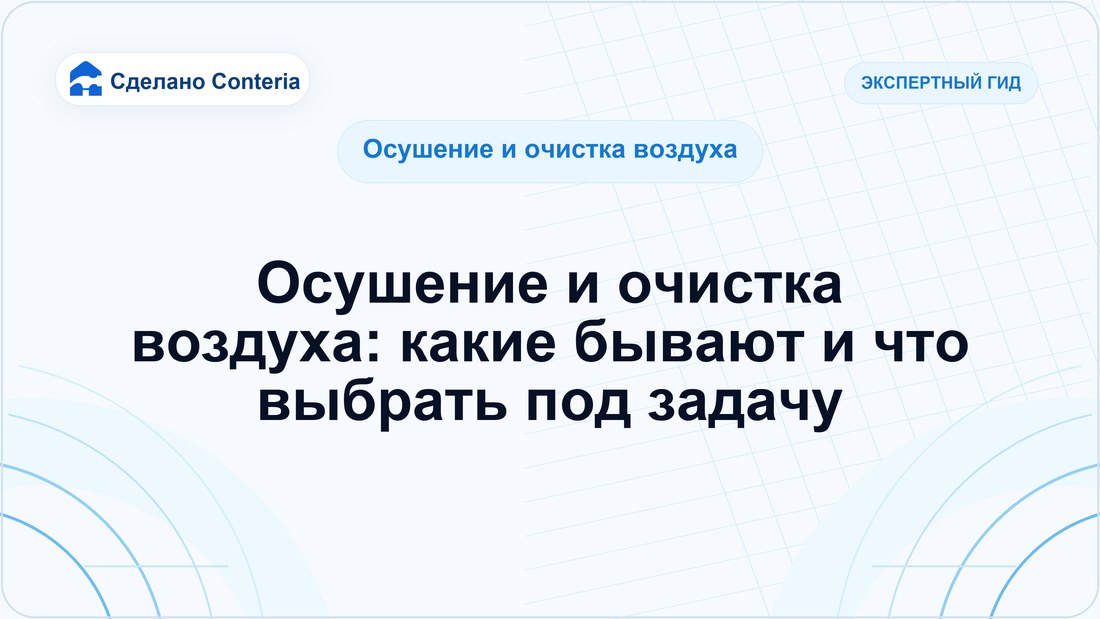 Сделано Conteria

ЭКСПЕРТНЫЙ ГИД

Осушение и очистка воздуха

Осушение и очистка воздуха: какие бывают и что выбрать под задачу